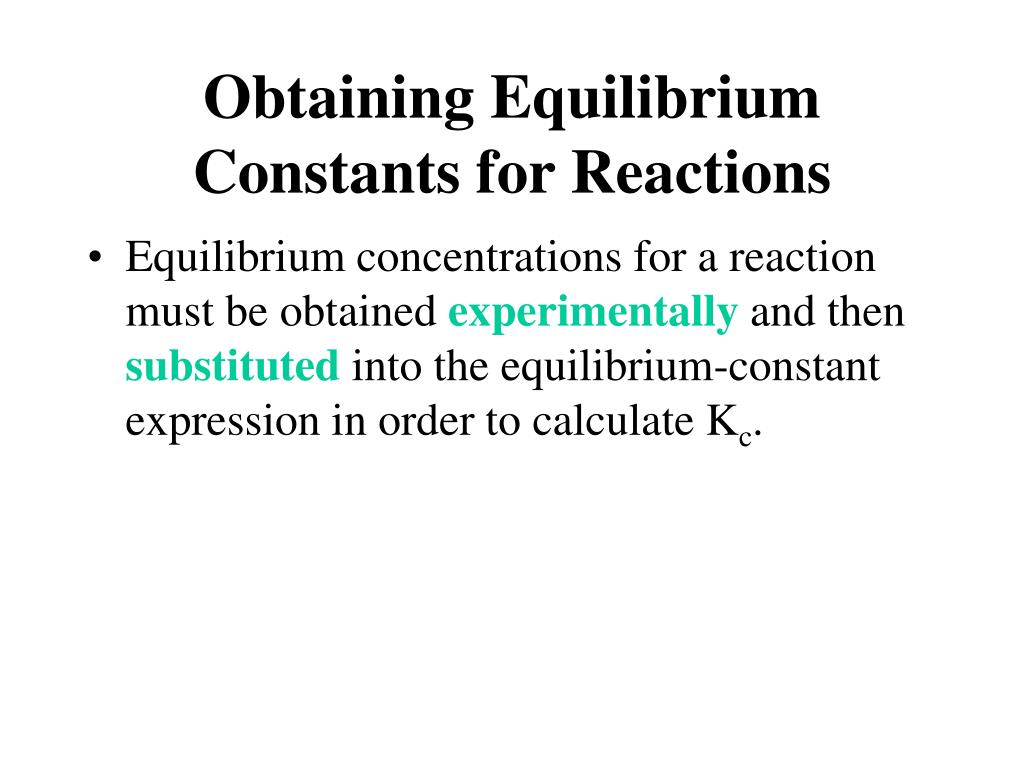 Obtaining Equilibrium Constants for Reactions

• Equilibrium concentrations for a reaction must be obtained experimentally and then substituted into the equilibrium-constant expression in order to calculate $K_c$.